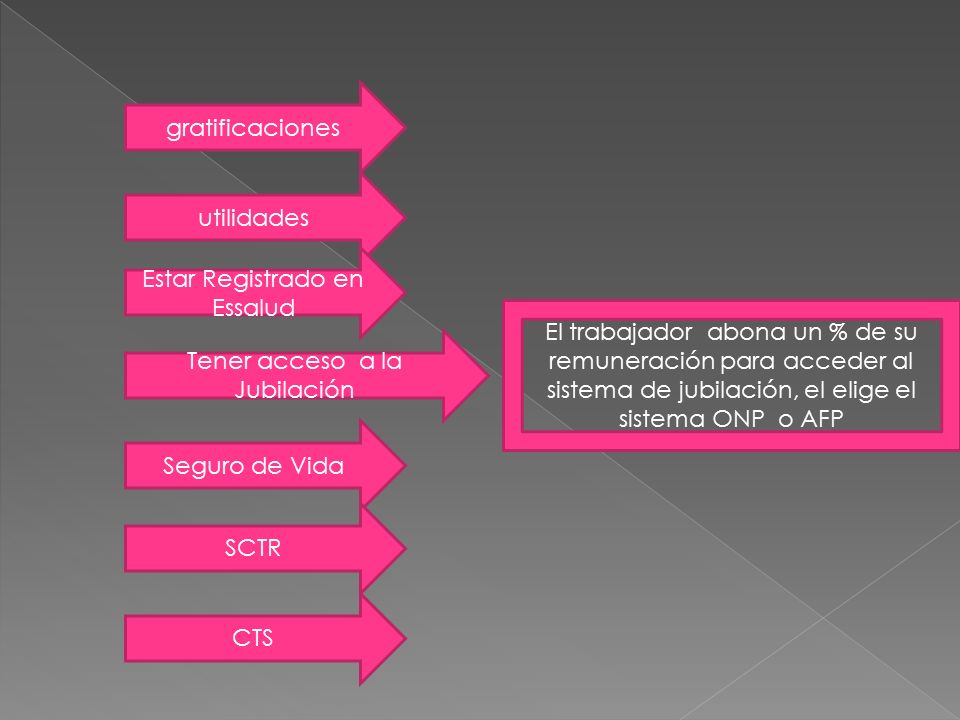 gratificaciones

utilidades

Estar Registrado en Essalud

Tener acceso a la Jubilación

El trabajador abona un % de su remuneración para acceder al sistema de jubilación, el elige el sistema ONP o AFP

Seguro de Vida

SCTR

CTS